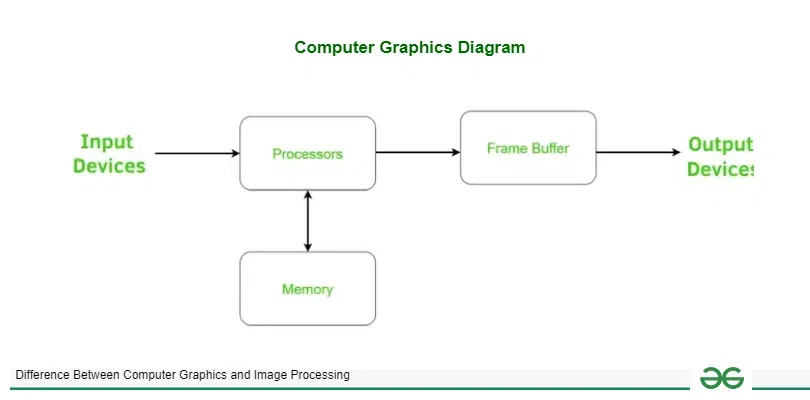 Computer Graphics Diagram

Input Devices

Processors

Frame Buffer

Output Devices

Memory

Difference Between Computer Graphics and Image Processing